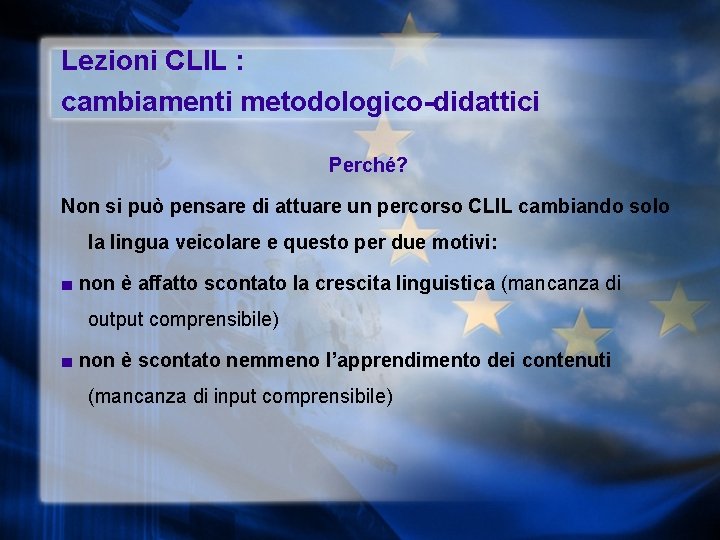 Lezioni CLIL :
cambiamenti metodologico-didattici

Perché?

Non si può pensare di attuare un percorso CLIL cambiando solo la lingua veicolare e questo per due motivi:

■ non è affatto scontato la crescita linguistica (mancanza di output comprensibile)

■ non è scontato nemmeno l'apprendimento dei contenuti (mancanza di input comprensibile)